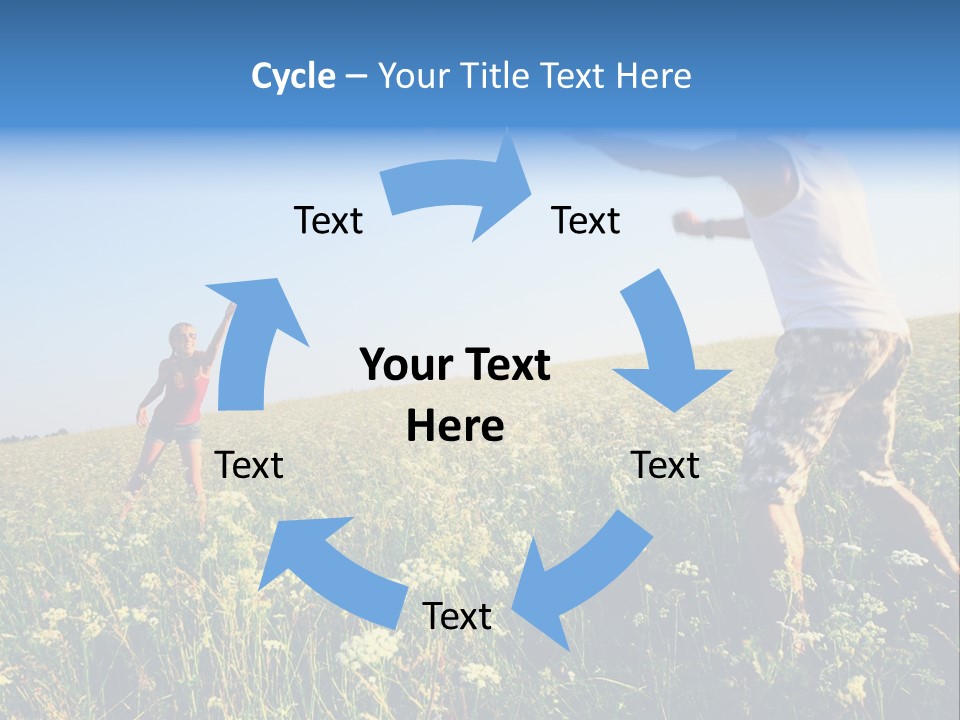 Cycle – Your Title Text Here

Text

Text

Your Text Here

Text

Text

Text